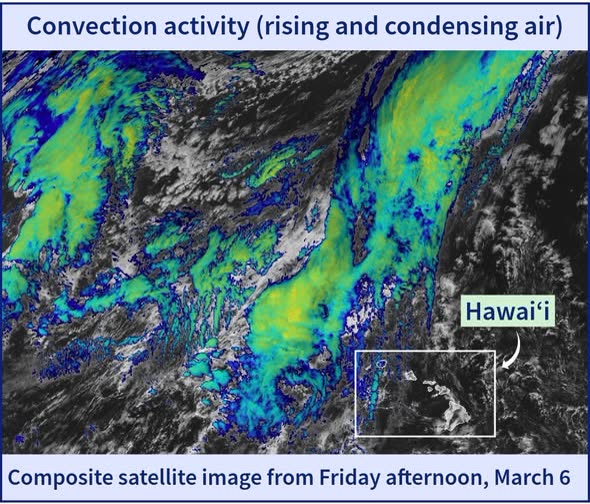 Convection activity (rising and condensing air)

Hawai‘i

Composite satellite image from Friday afternoon, March 6